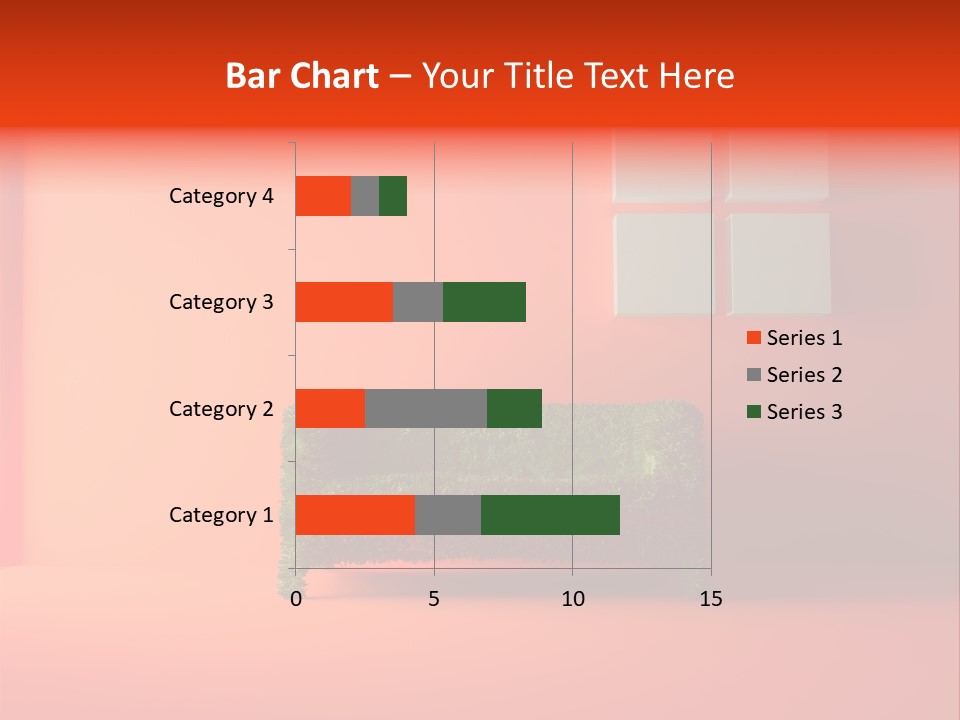 Bar Chart – Your Title Text Here

Category 4
Category 3
Category 2
Category 1

0
5
10
15

Series 1
Series 2
Series 3